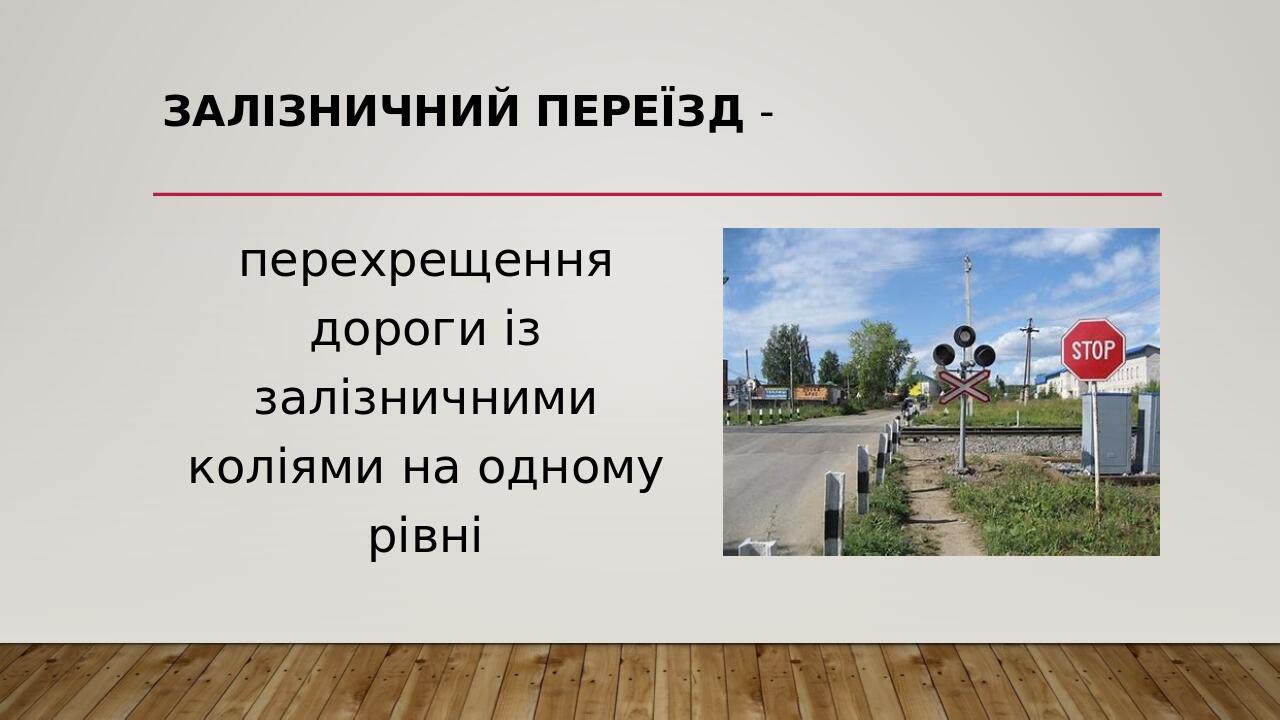 ЗАЛІЗНИЧНИЙ ПЕРЕЇЗД -

перехрещення дороги із залізничними коліями на одному рівні

STOP